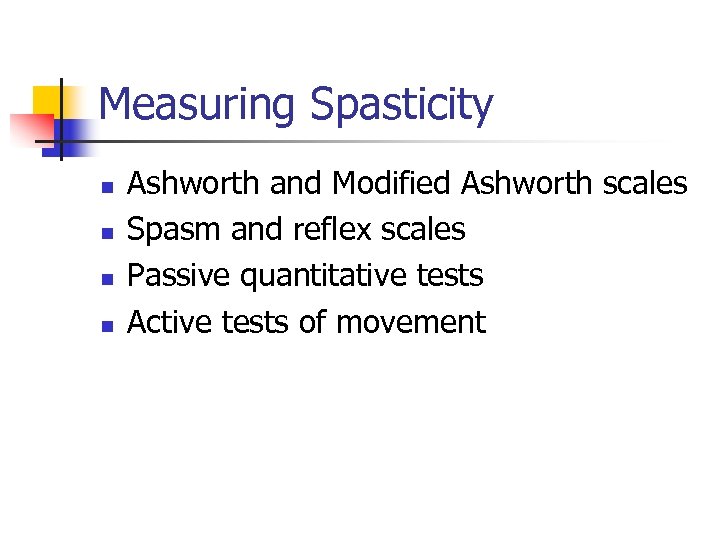 Measuring Spasticity

- Ashworth and Modified Ashworth scales
- Spasm and reflex scales
- Passive quantitative tests
- Active tests of movement